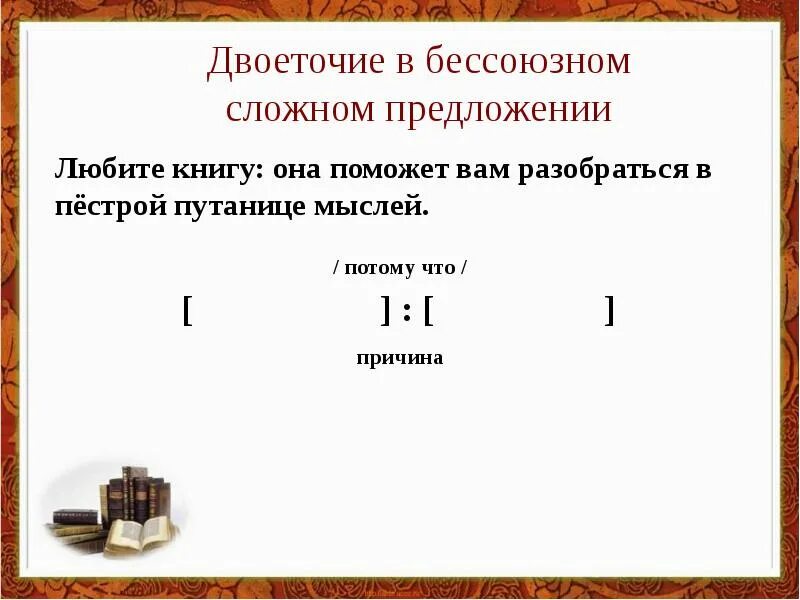 Двоеточие в бессоюзном сложном предложении

Любите книгу: она поможет вам разобраться в пёстрой путанице мыслей.

/ потому что /

[ ] : [ ]

причина